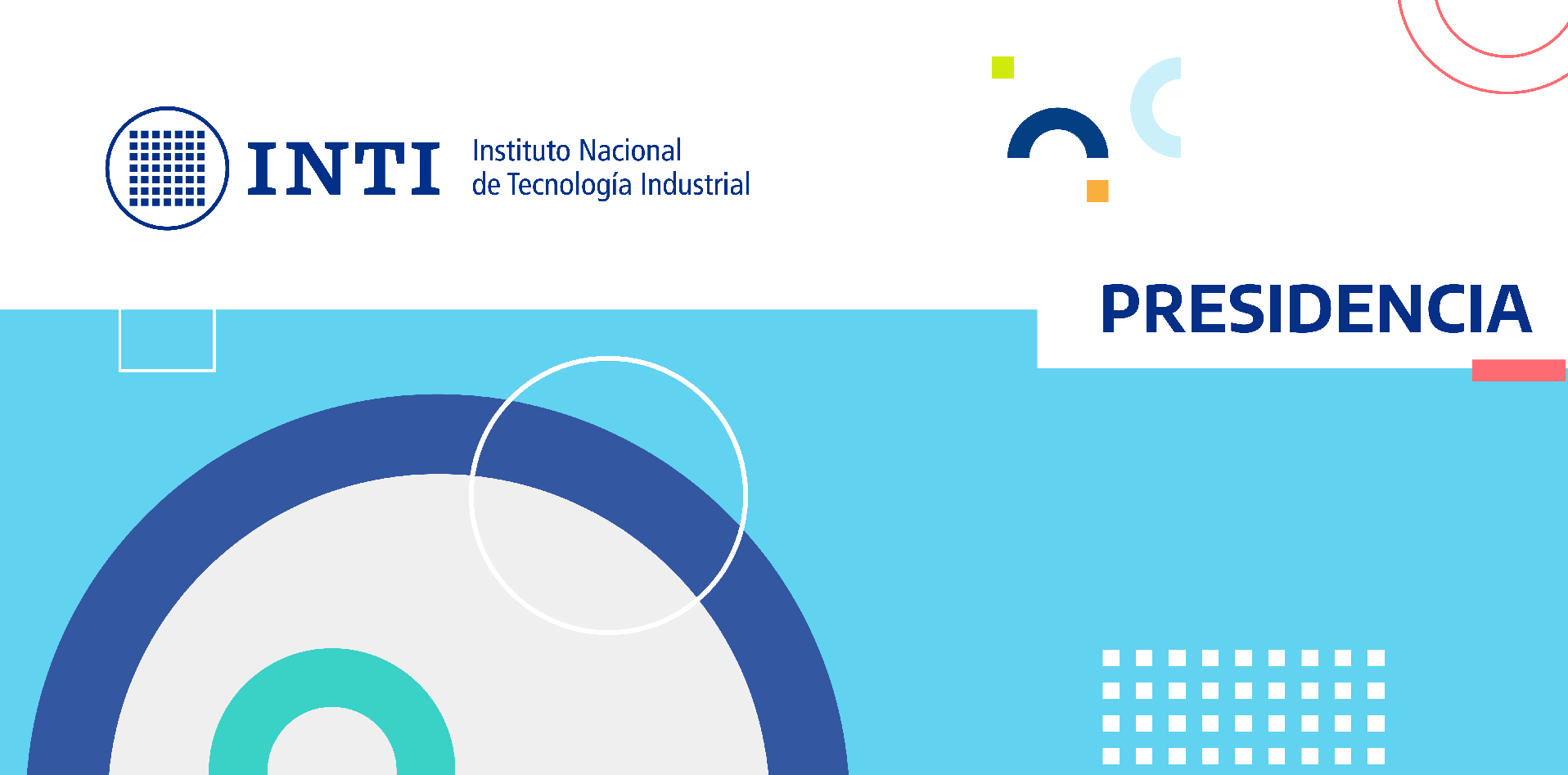 INTI Instituto Nacional de Tecnología Industrial

PRESIDENCIA